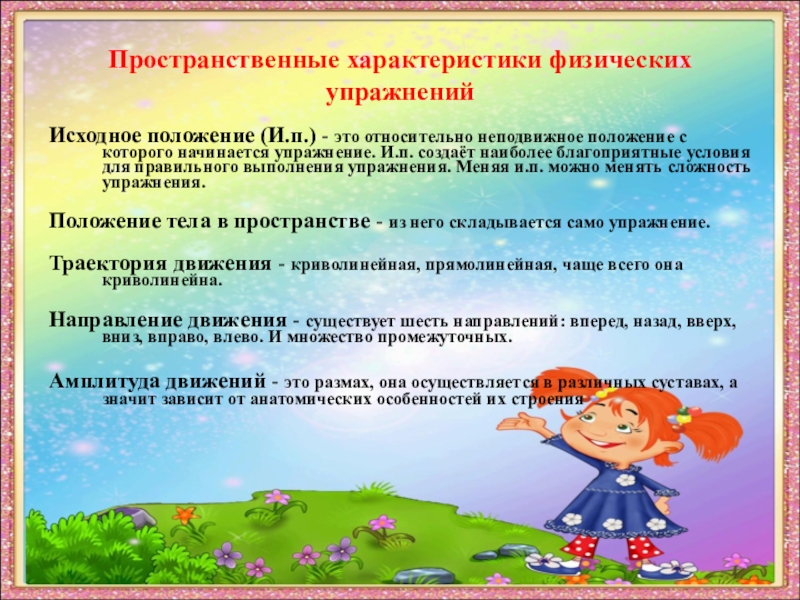 Пространственные характеристики физических упражнений

Исходное положение (И.п.) - это относительно неподвижное положение с которого начинается упражнение. И.п. создаёт наиболее благоприятные условия для правильного выполнения упражнения. Меняя и.п. можно менять сложность упражнения.

Положение тела в пространстве - из него складывается само упражнение.

Траектория движения - криволинейная, прямолинейная, чаще всего она криволинейна.

Направление движения - существует шесть направлений: вперед, назад, вверх, вниз, вправо, влево. И множество промежуточных.

Амплитуда движений - это размах, она осуществляется в различных суставах, а значит зависит от анатомических особенностей их строения